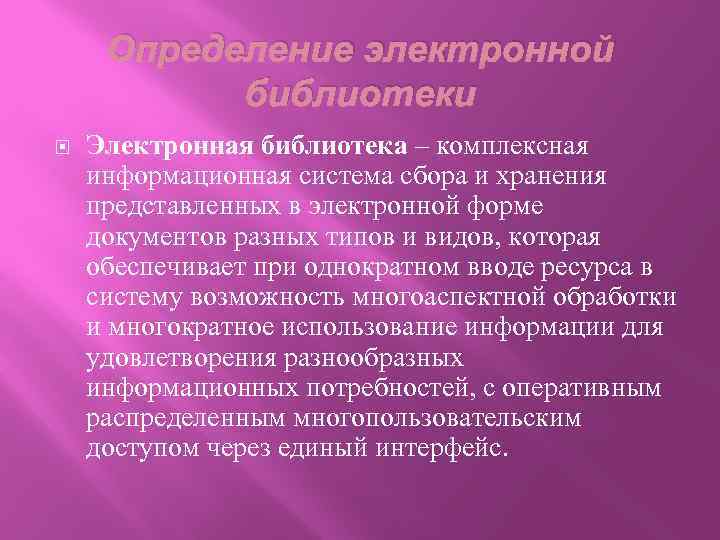 Определение электронной библиотеки

Электронная библиотека – комплексная информационная система сбора и хранения представленных в электронной форме документов разных типов и видов, которая обеспечивает при однократном вводе ресурса в систему возможность многоаспектной обработки и многократное использование информации для удовлетворения разнообразных информационных потребностей, с оперативным распределенным многопользовательским доступом через единый интерфейс.